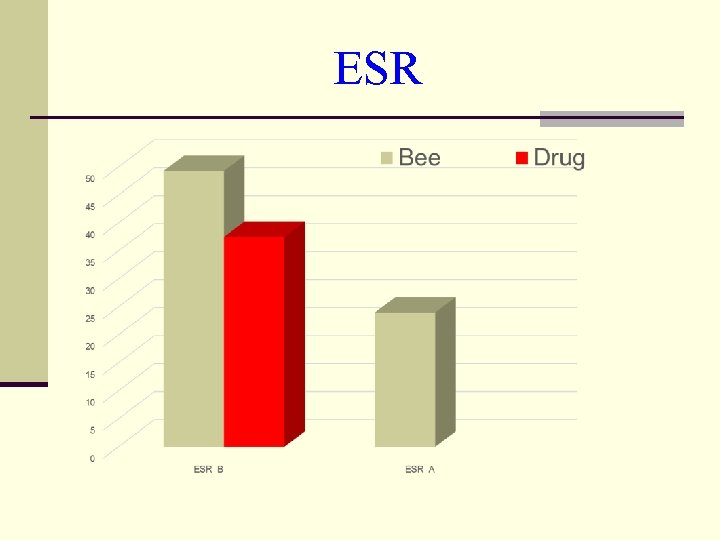 ESR

Bee Drug

50
45
40
35
30
25
20
15
10
5
0

ESR B
ESR A